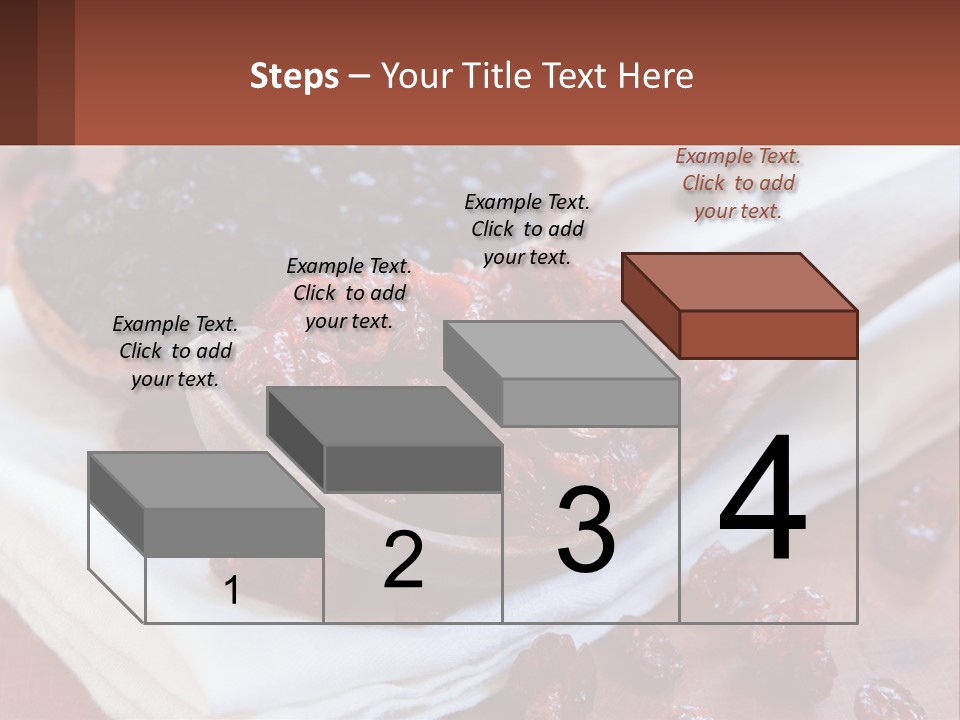 Steps – Your Title Text Here

Example Text. Click to add your text.

Example Text. Click to add your text.

Example Text. Click to add your text.

Example Text. Click to add your text.

1

2

3

4